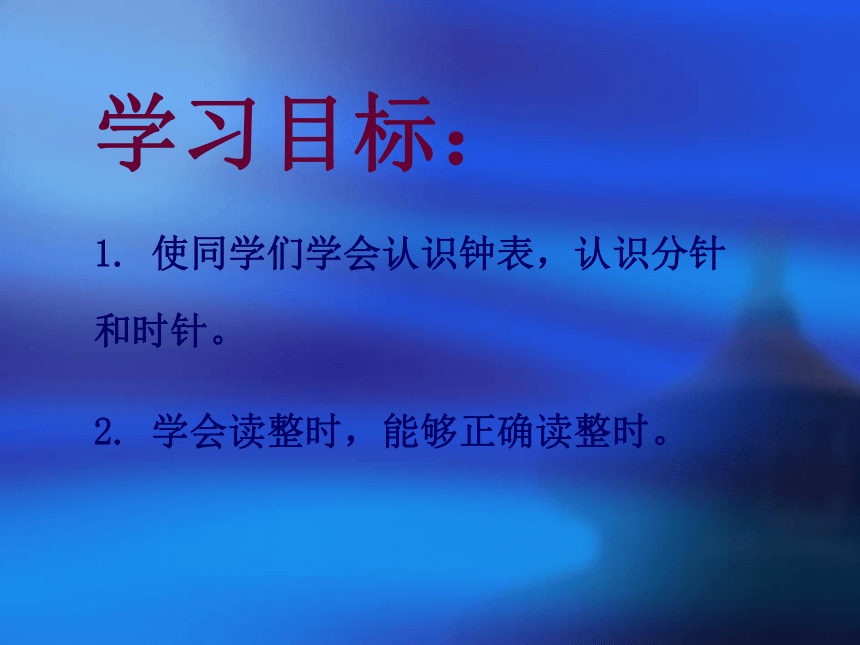 学习目标：

1. 使同学们学会认识钟表，认识分针和时针。

2. 学会读整时，能够正确读整时。